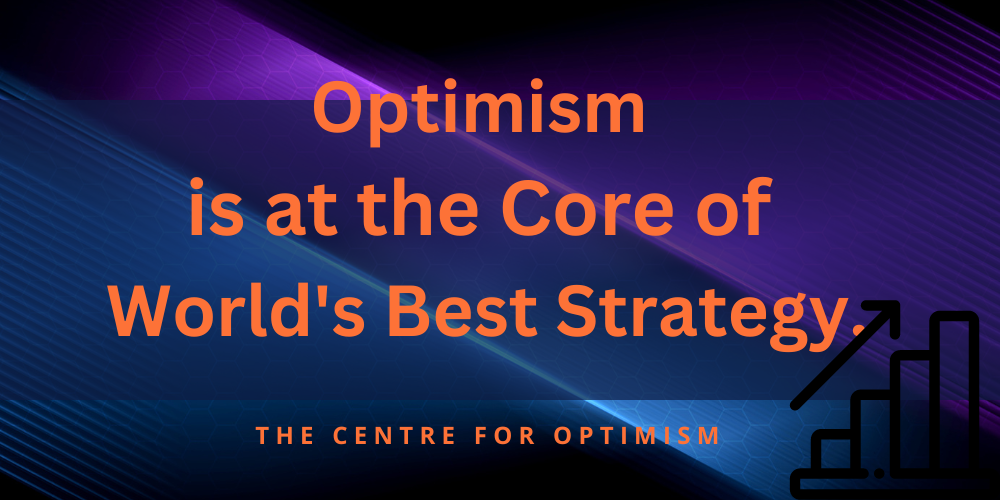 Optimism
is at the Core of
World's Best Strategy.

THE CENTRE FOR OPTIMISM